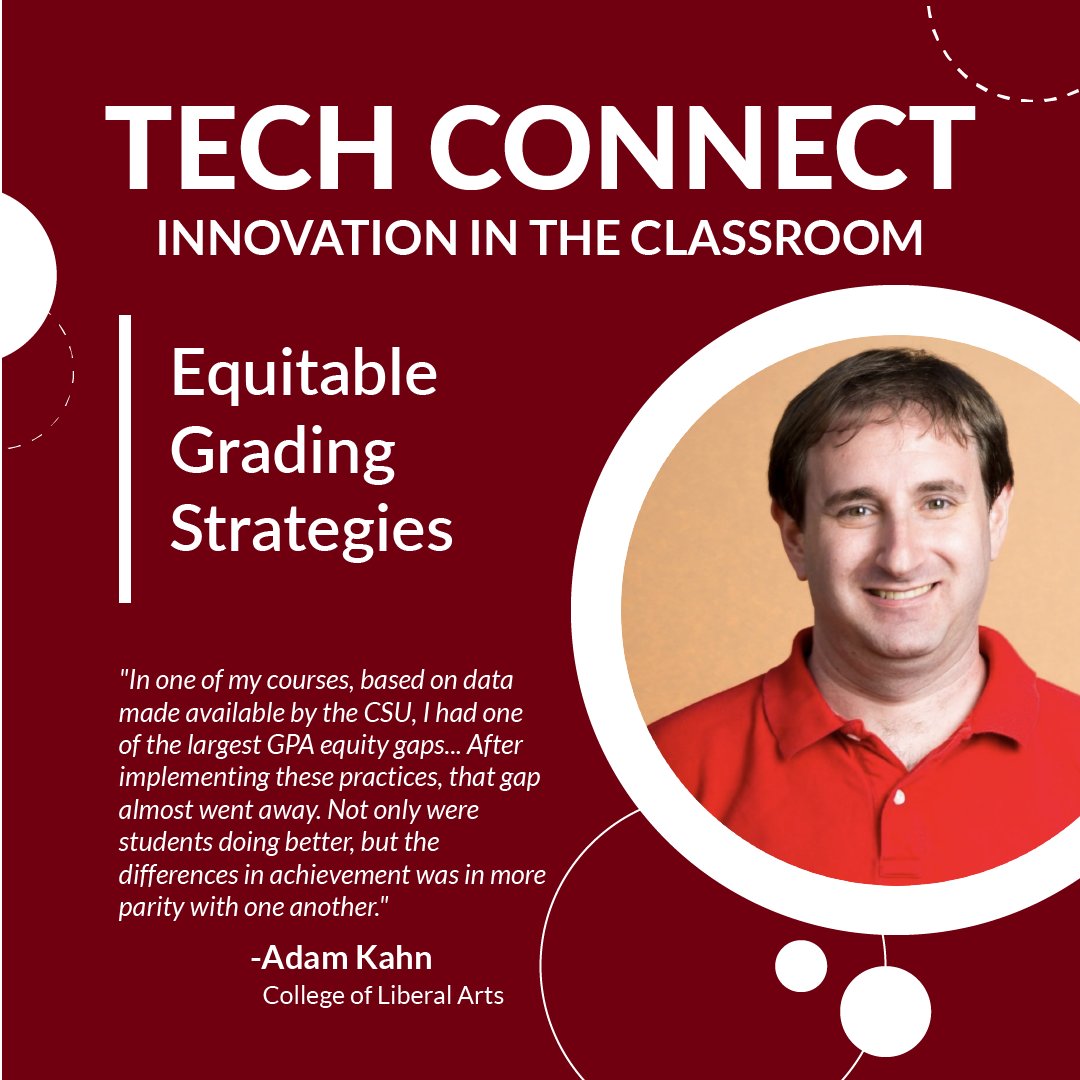 TECH CONNECT
INNOVATION IN THE CLASSROOM

Equitable Grading Strategies

"In one of my courses, based on data made available by the CSU, I had one of the largest GPA equity gaps... After implementing these practices, that gap almost went away. Not only were students doing better, but the differences in achievement was in more parity with one another."

-Adam Kahn
College of Liberal Arts